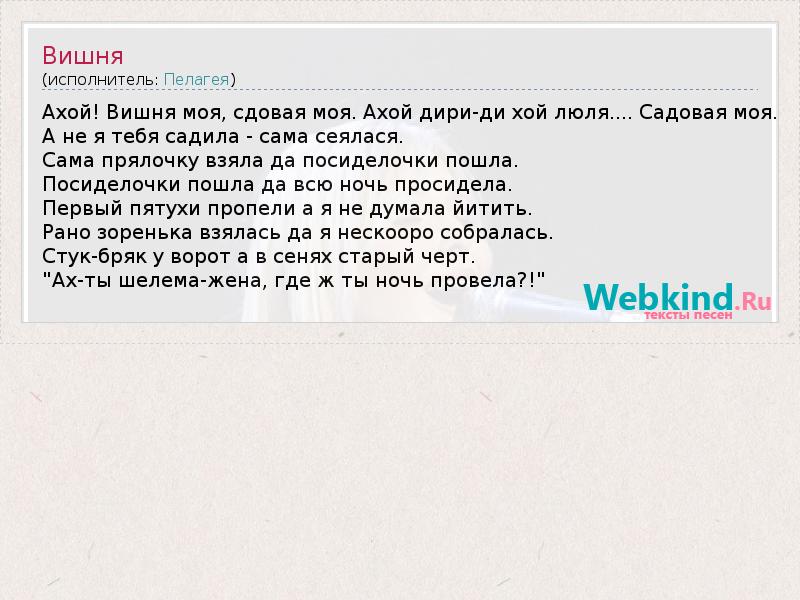 Вишня
(исполнитель: Пелагея)

Ахой! Вишня моя, сдовая моя. Ахой дири-ди хой люля.... Садовая моя.
А не я тебя садила - сама сеялася.
Сама прялочку взяла да посиделочки пошла.
Посиделочки пошла да всю ночь просидела.
Первый пятухи пропели а я не думала йитить.
Рано зоренька взялась да я нескооро собралась.
Стук-бряк у ворот а в сенях старый черт.
"Ах-ты шелема-жена, где ж ты ночь провела?!"

Webkind.Ru
тексты песен